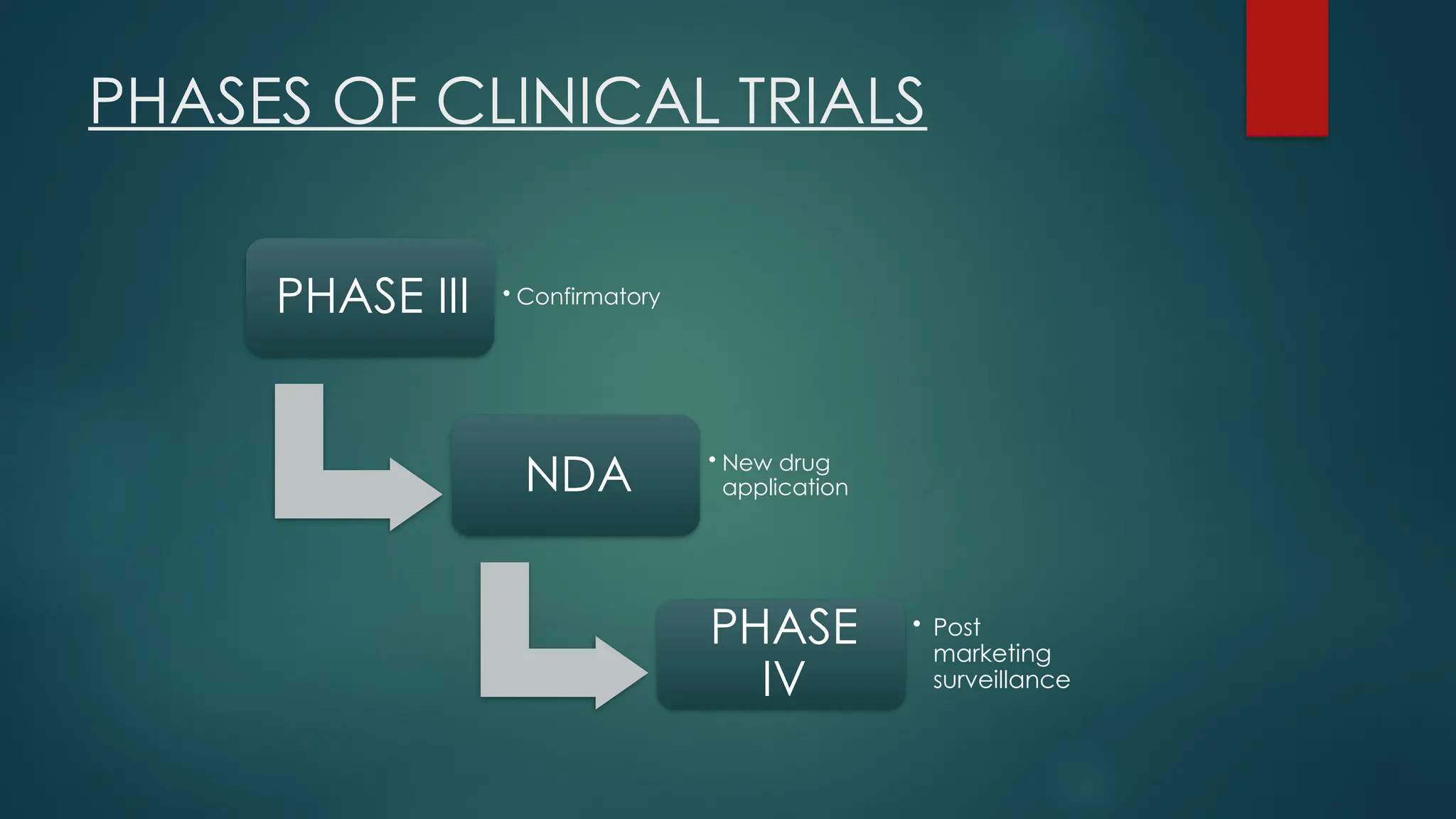 PHASES OF CLINICAL TRIALS

PHASE III

• Confirmatory

NDA

• New drug application

PHASE IV

• Post marketing surveillance